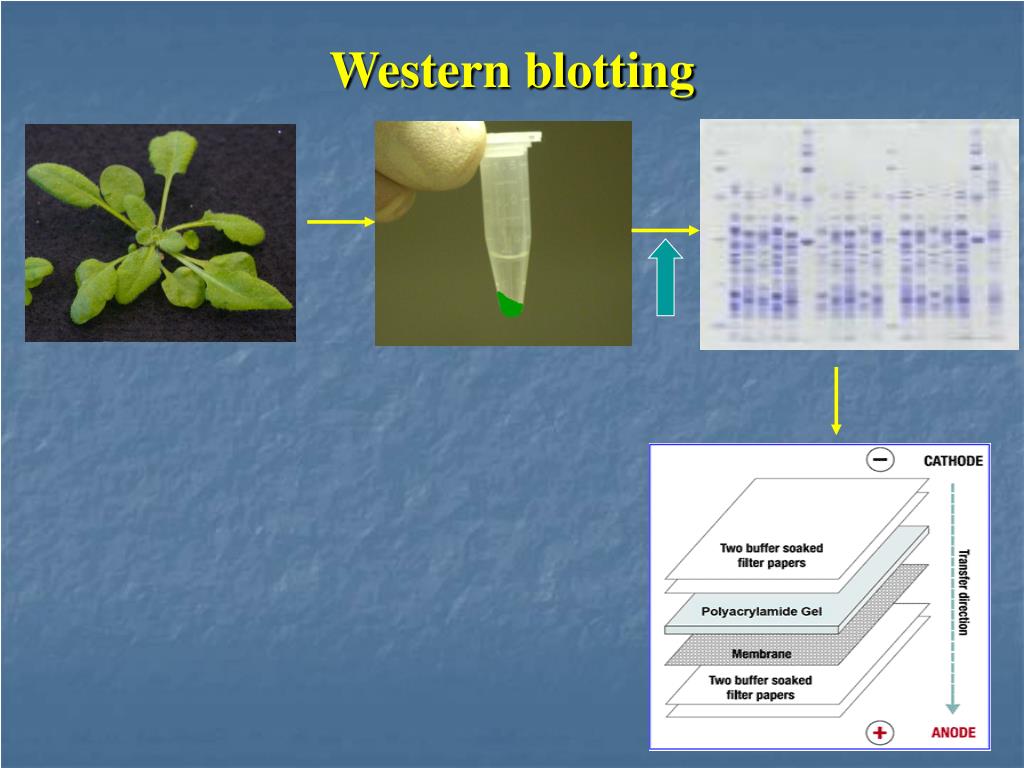 Western blotting

−
CATHODE

Two buffer soaked filter papers

Polyacrylamide Gel

Membrane

Two buffer soaked filter papers

Transfer direction

+
ANODE